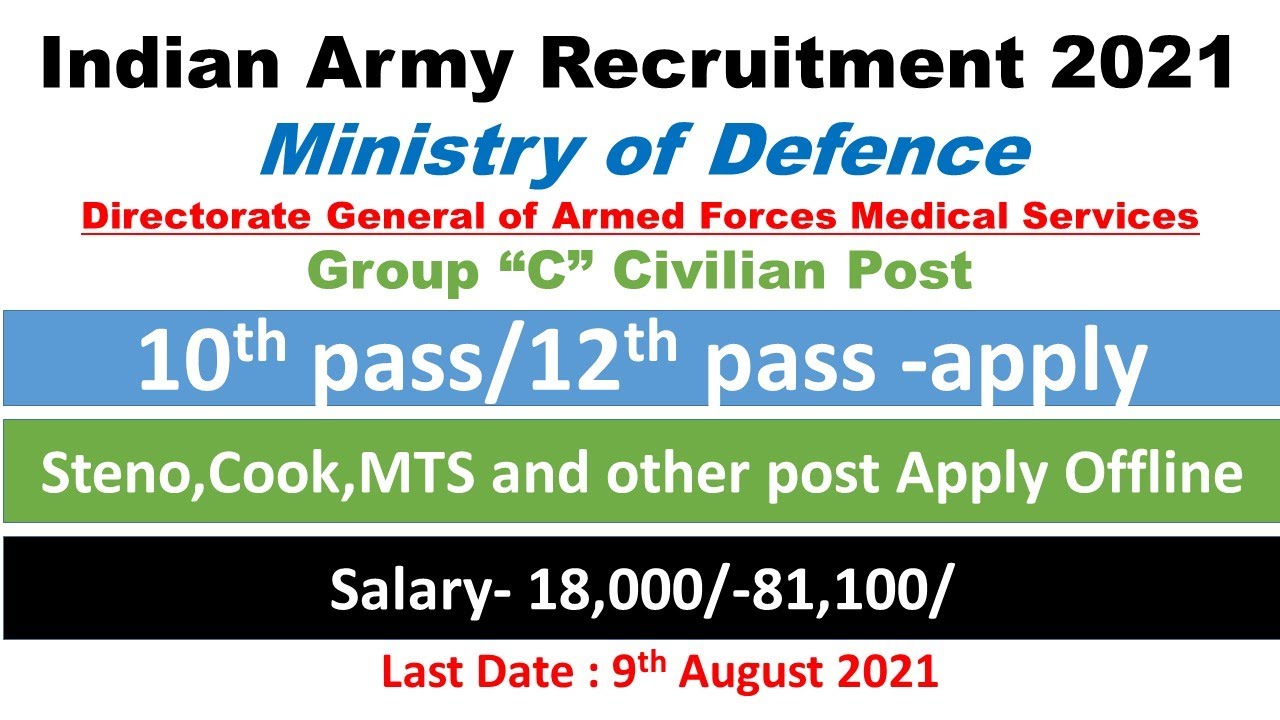 Indian Army Recruitment 2021

Ministry of Defence

Directorate General of Armed Forces Medical Services

Group “C” Civilian Post

10$^{th}$ pass/12$^{th}$ pass -apply

Steno,Cook,MTS and other post Apply Offline

Salary- 18,000/-81,100/

Last Date : 9$^{th}$ August 2021